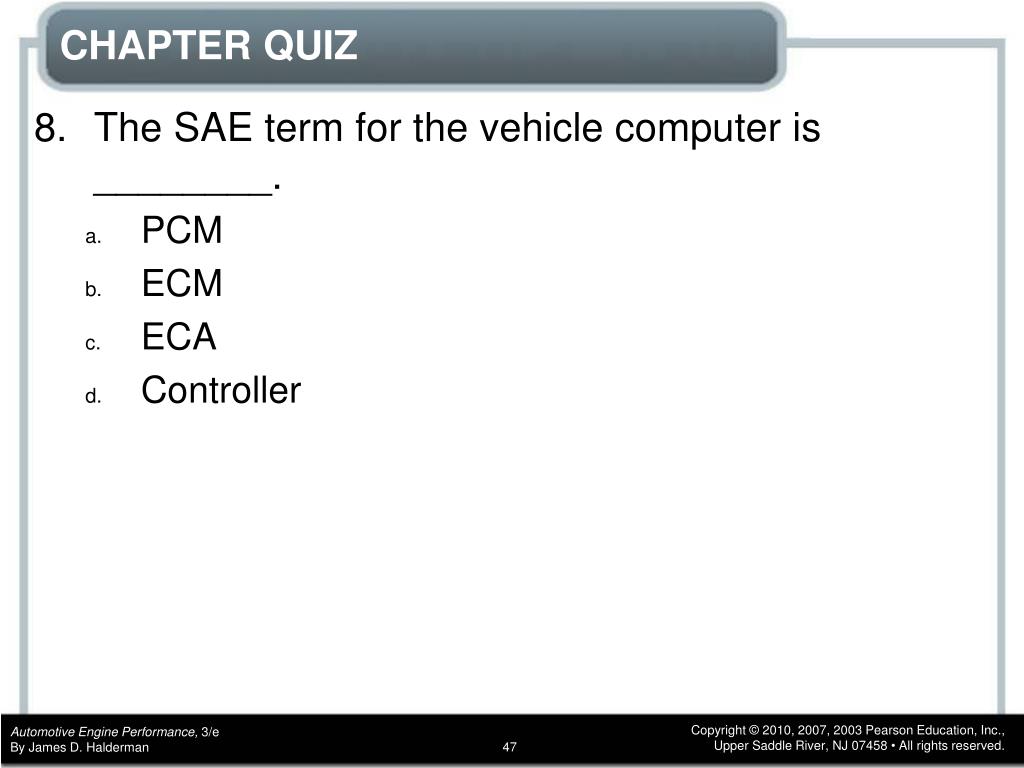 CHAPTER QUIZ

8. The SAE term for the vehicle computer is ________.

a. PCM
b. ECM
c. ECA
d. Controller

Automotive Engine Performance, 3/e
By James D. Halderman

47

Copyright © 2010, 2007, 2003 Pearson Education, Inc.,
Upper Saddle River, NJ 07458 • All rights reserved.